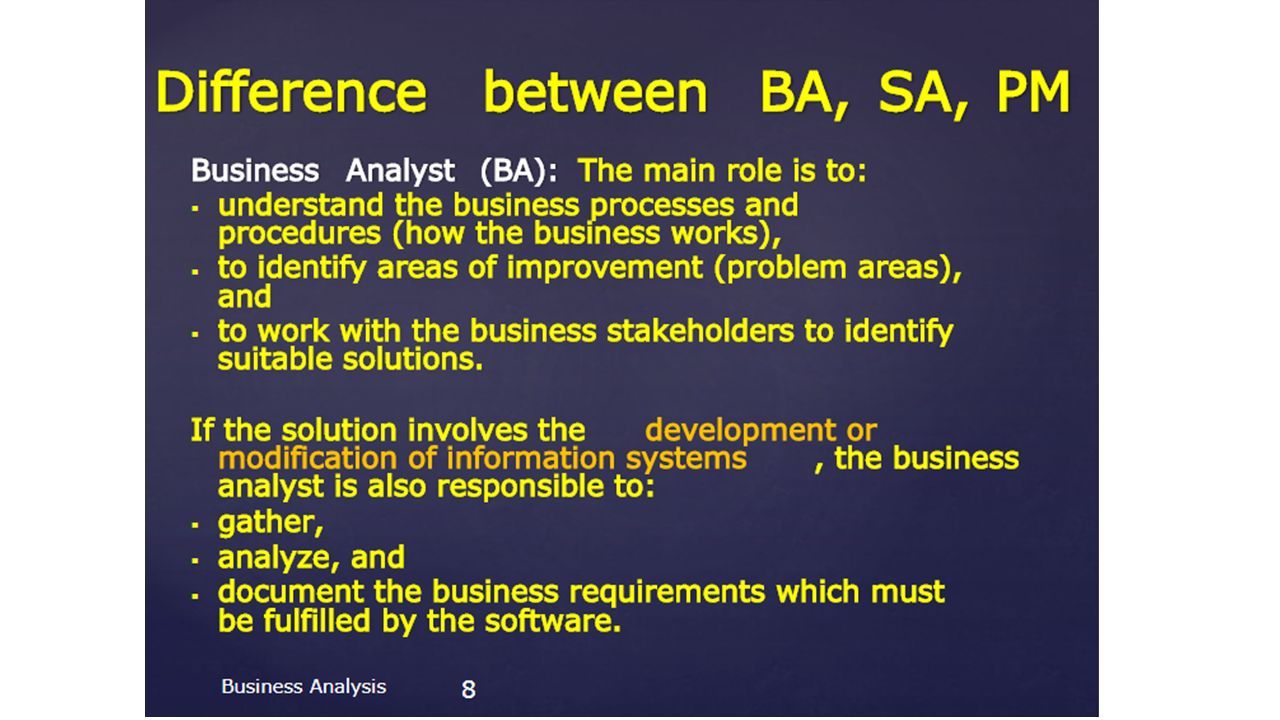 Difference between BA, SA, PM

Business Analyst (BA): The main role is to:
- understand the business processes and procedures (how the business works),
- to identify areas of improvement (problem areas), and
- to work with the business stakeholders to identify suitable solutions.

If the solution involves the development or modification of information systems , the business analyst is also responsible to:
- gather,
- analyze, and
- document the business requirements which must be fulfilled by the software.

Business Analysis 8